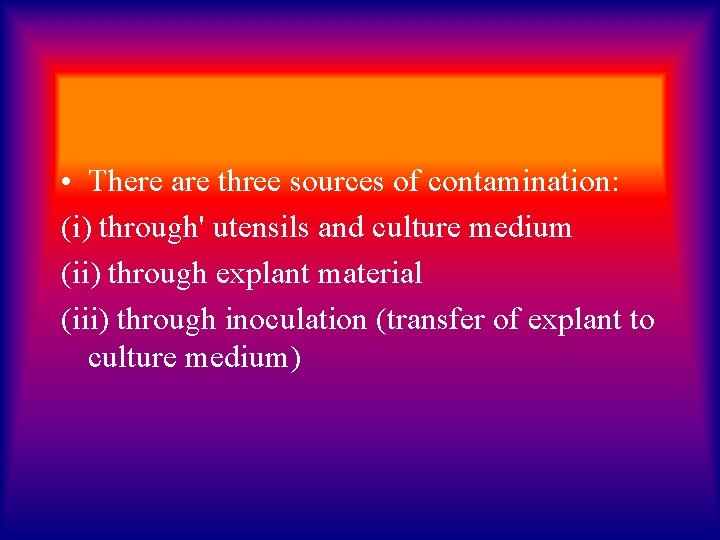 • There are three sources of contamination:

(i) through' utensils and culture medium

(ii) through explant material

(iii) through inoculation (transfer of explant to culture medium)